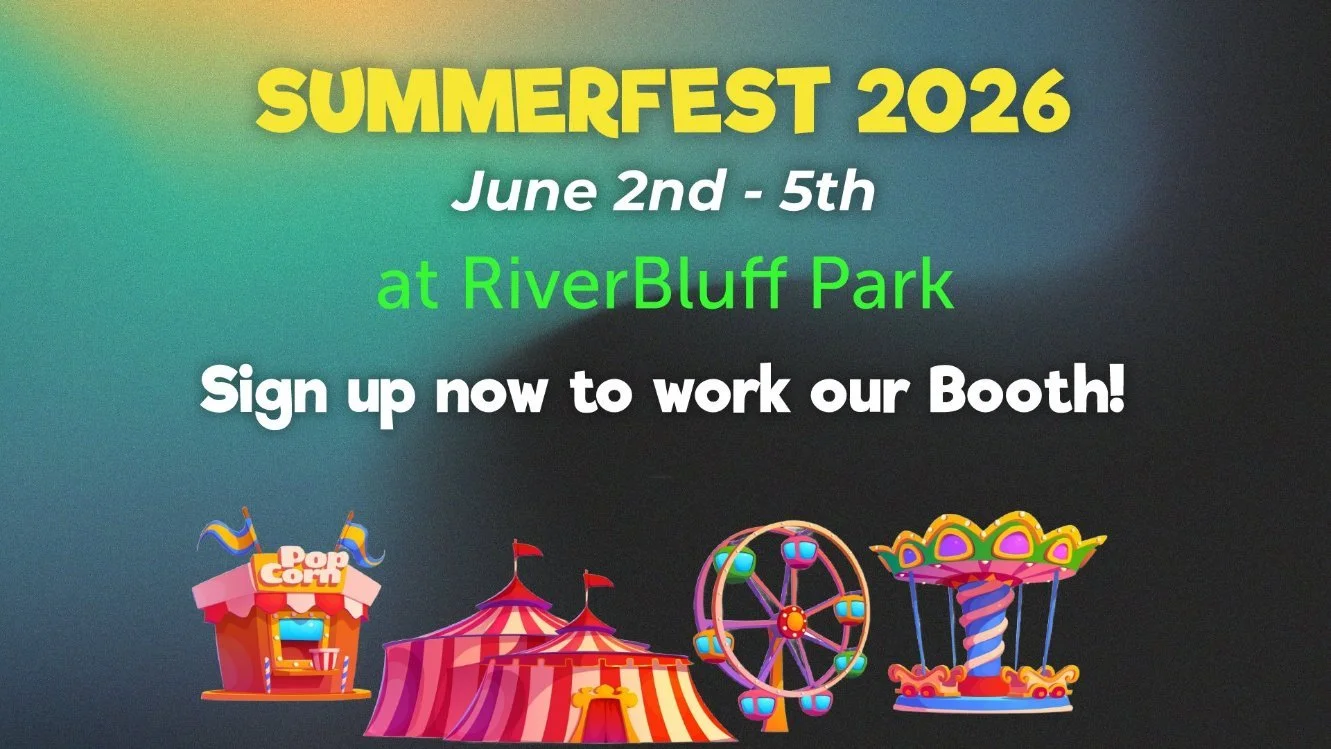 SUMMERFEST 2026

June 2nd - 5th

at RiverBluff Park

Sign up now to work our Booth!

Pop Corn